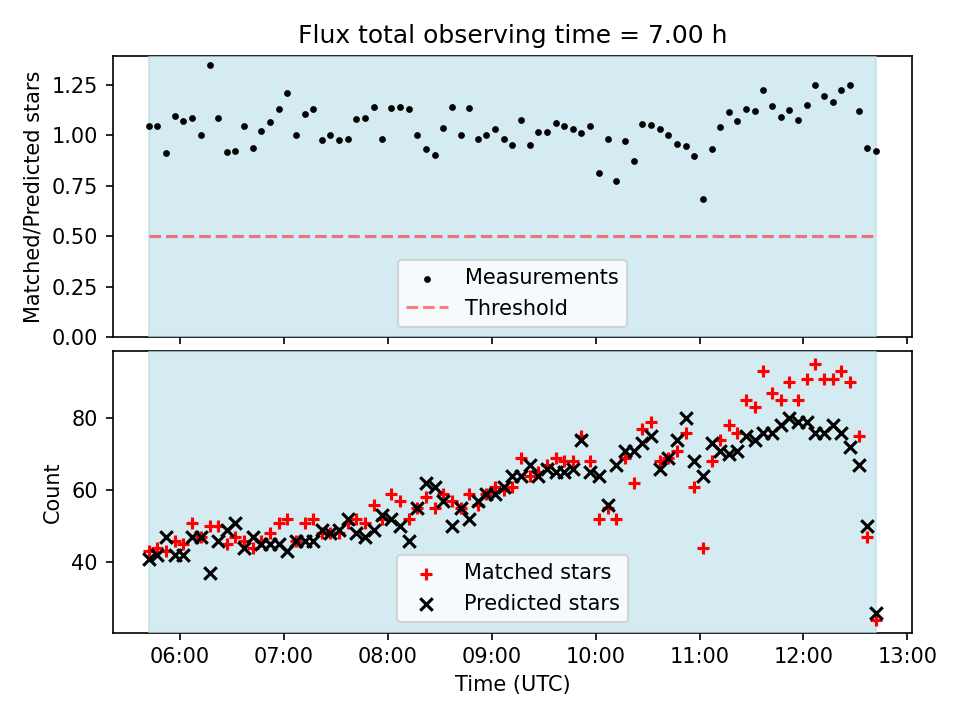 Flux total observing time = 7.00 h

Matched/Predicted stars

1.25
1.00
0.75
0.50
0.25
0.00

Measurements
Threshold

Count

80
60
40

Matched stars
Predicted stars

06:00 07:00 08:00 09:00 10:00 11:00 12:00 13:00
Time (UTC)